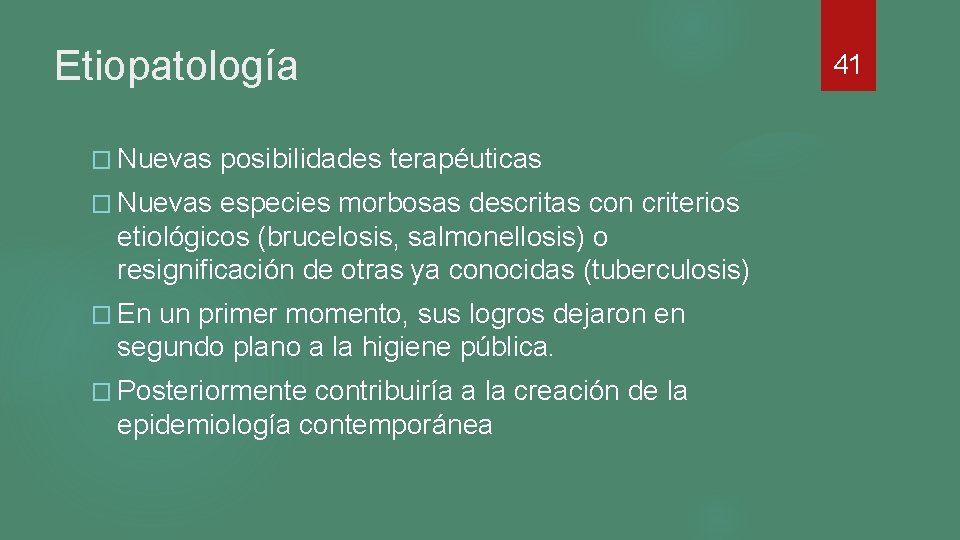 Etiopatología

41

� Nuevas posibilidades terapéuticas

� Nuevas especies morbosas descritas con criterios etiológicos (brucelosis, salmonellosis) o resignificación de otras ya conocidas (tuberculosis)

� En un primer momento, sus logros dejaron en segundo plano a la higiene pública.

� Posteriormente contribuiría a la creación de la epidemiología contemporánea